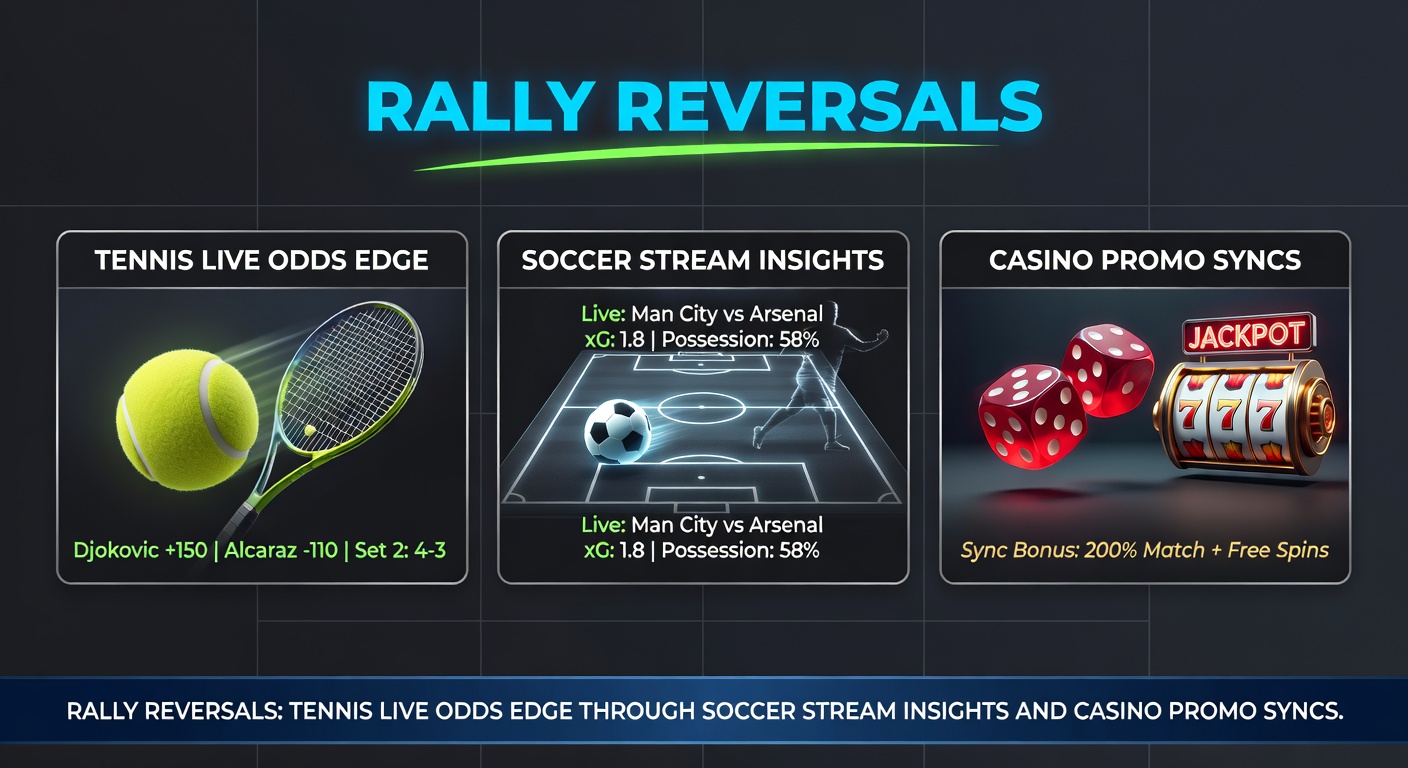 RALLY REVERSALS

TENNIS LIVE ODDS EDGE

Djokovic +150 | Alcaraz -110 | Set 2: 4-3

SOCCER STREAM INSIGHTS

Live: Man City vs Arsenal
xG: 1.8 | Possession: 58%

Live: Man City vs Arsenal
xG: 1.8 | Possession: 58%

CASINO PROMO SYNCS

JACKPOT

777

Sync Bonus: 200% Match + Free Spins

RALLY REVERSALS: TENNIS LIVE ODDS EDGE THROUGH SOCCER STREAM INSIGHTS AND CASINO PROMO SYNCS.